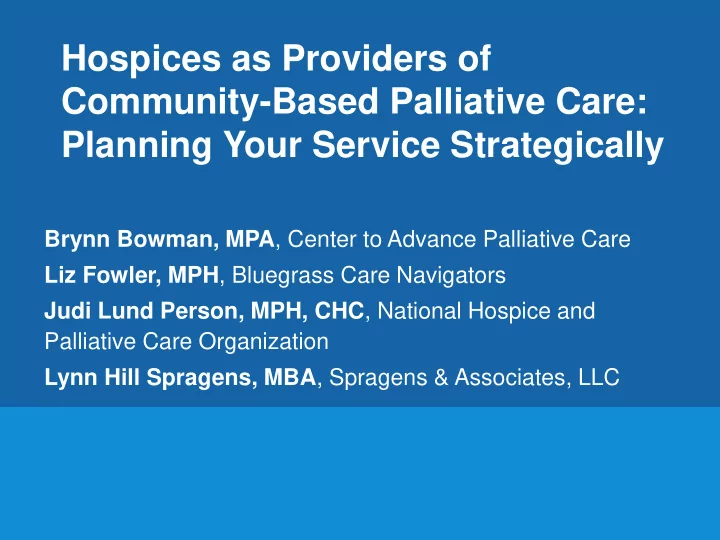 Hospices as Providers of Community-Based Palliative Care: Planning Your Service Strategically

Brynn Bowman, MPA, Center to Advance Palliative Care

Liz Fowler, MPH, Bluegrass Care Navigators

Judi Lund Person, MPH, CHC, National Hospice and Palliative Care Organization

Lynn Hill Spragens, MBA, Spragens & Associates, LLC